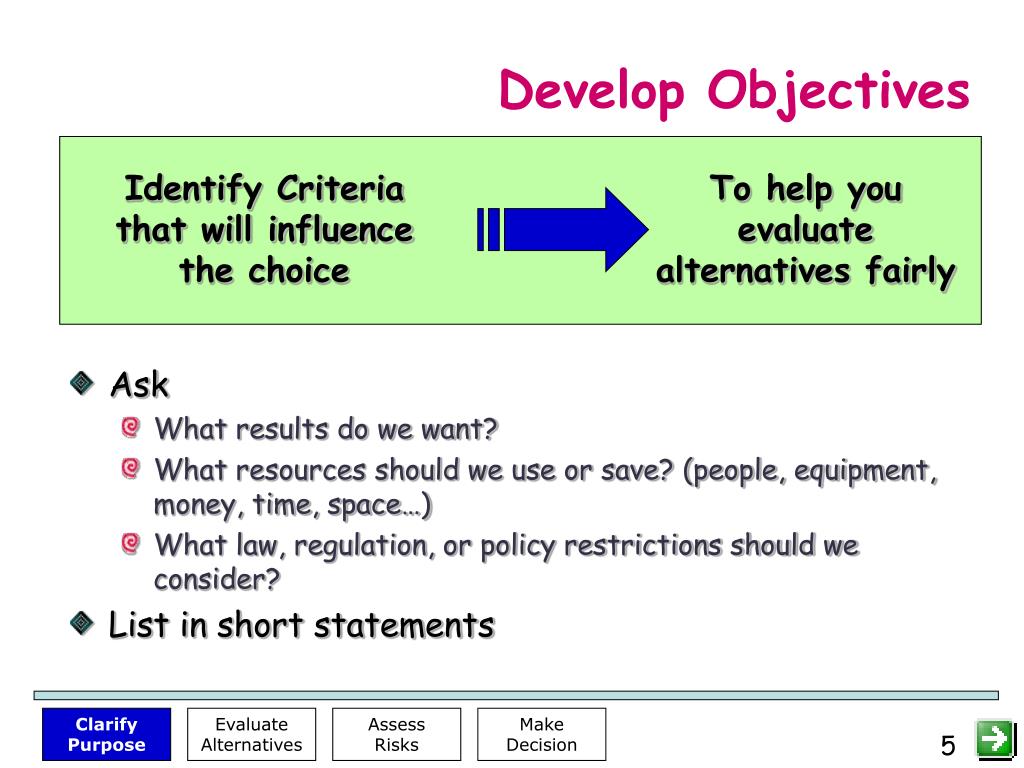 Develop Objectives

Identify Criteria that will influence the choice

To help you evaluate alternatives fairly

Ask

What results do we want?

What resources should we use or save? (people, equipment, money, time, space…)

What law, regulation, or policy restrictions should we consider?

List in short statements

Clarify Purpose

Evaluate Alternatives

Assess Risks

Make Decision

5